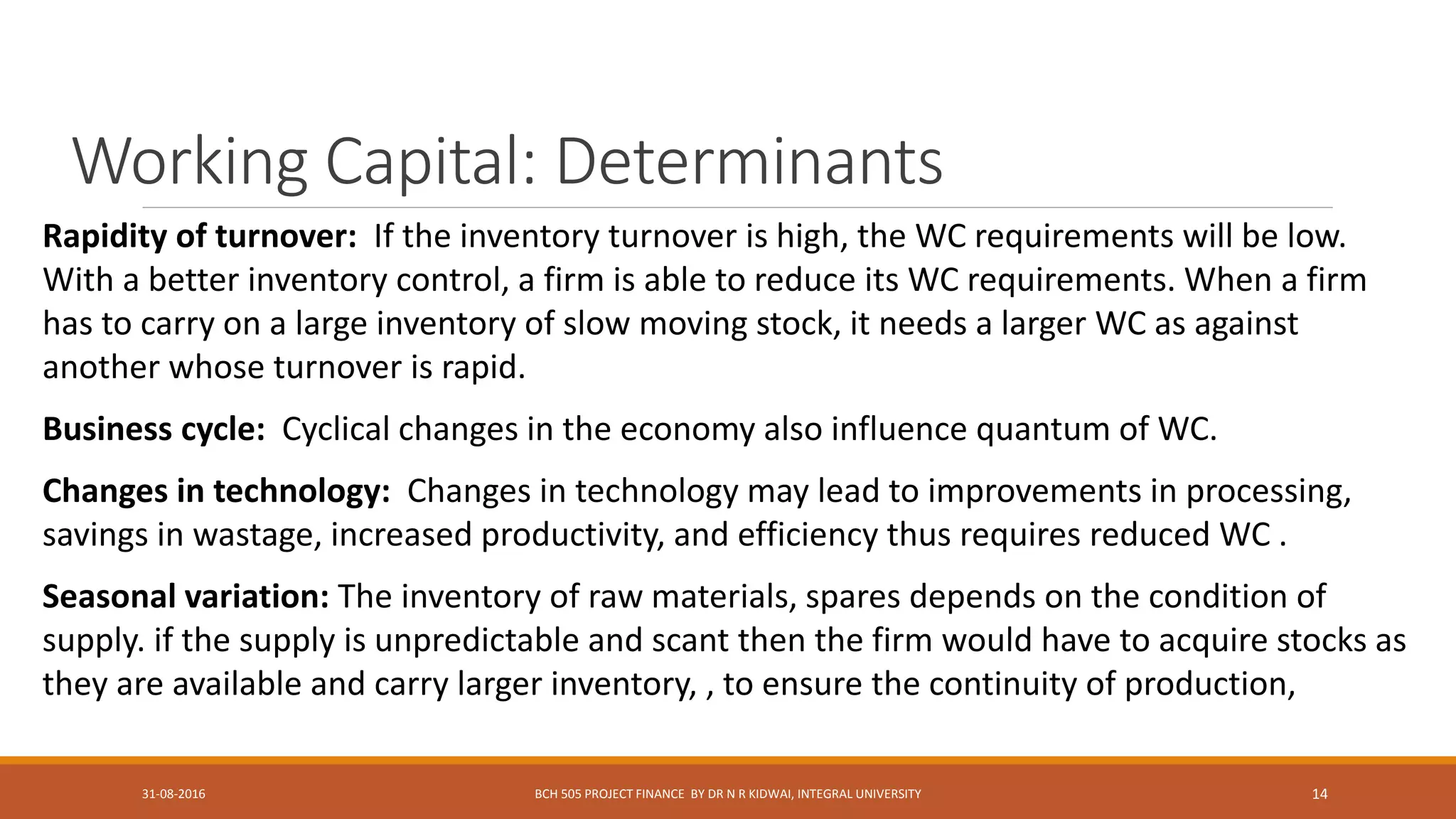 Working Capital: Determinants

Rapidity of turnover: If the inventory turnover is high, the WC requirements will be low. With a better inventory control, a firm is able to reduce its WC requirements. When a firm has to carry on a large inventory of slow moving stock, it needs a larger WC as against another whose turnover is rapid.

Business cycle: Cyclical changes in the economy also influence quantum of WC.

Changes in technology: Changes in technology may lead to improvements in processing, savings in wastage, increased productivity, and efficiency thus requires reduced WC .

Seasonal variation: The inventory of raw materials, spares depends on the condition of supply. if the supply is unpredictable and scant then the firm would have to acquire stocks as they are available and carry larger inventory, , to ensure the continuity of production,

31-08-2016

BCH 505 PROJECT FINANCE BY DR N R KIDWAI, INTEGRAL UNIVERSITY

14